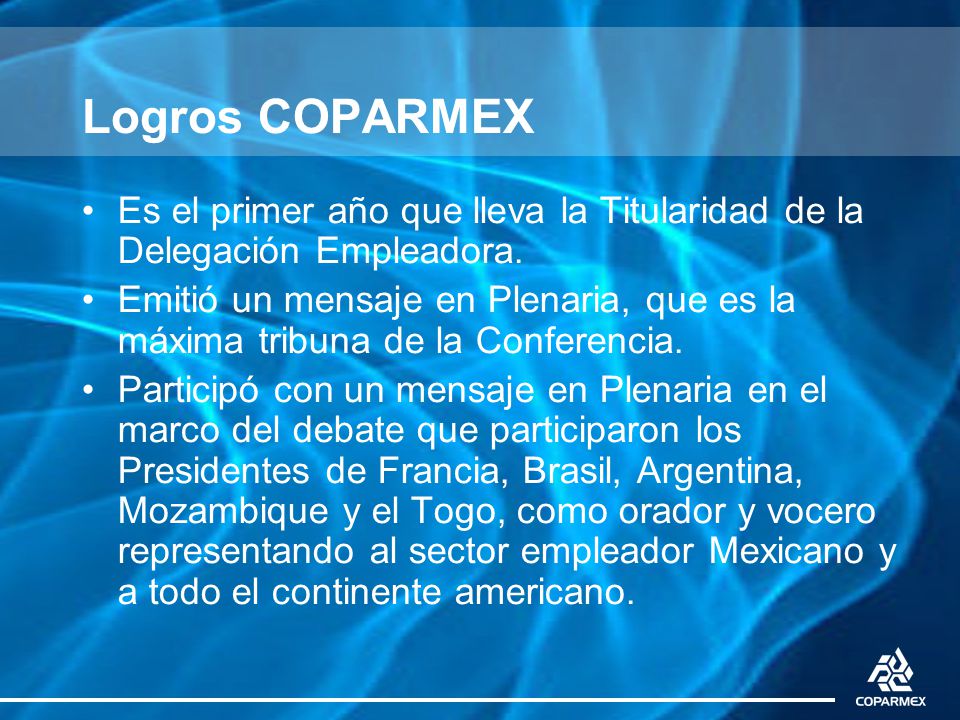 Logros COPARMEX

• Es el primer año que lleva la Titularidad de la Delegación Empleadora.
• Emitió un mensaje en Plenaria, que es la máxima tribuna de la Conferencia.
• Participó con un mensaje en Plenaria en el marco del debate que participaron los Presidentes de Francia, Brasil, Argentina, Mozambique y el Togo, como orador y vocero representando al sector empleador Mexicano y a todo el continente americano.

COPARMEX